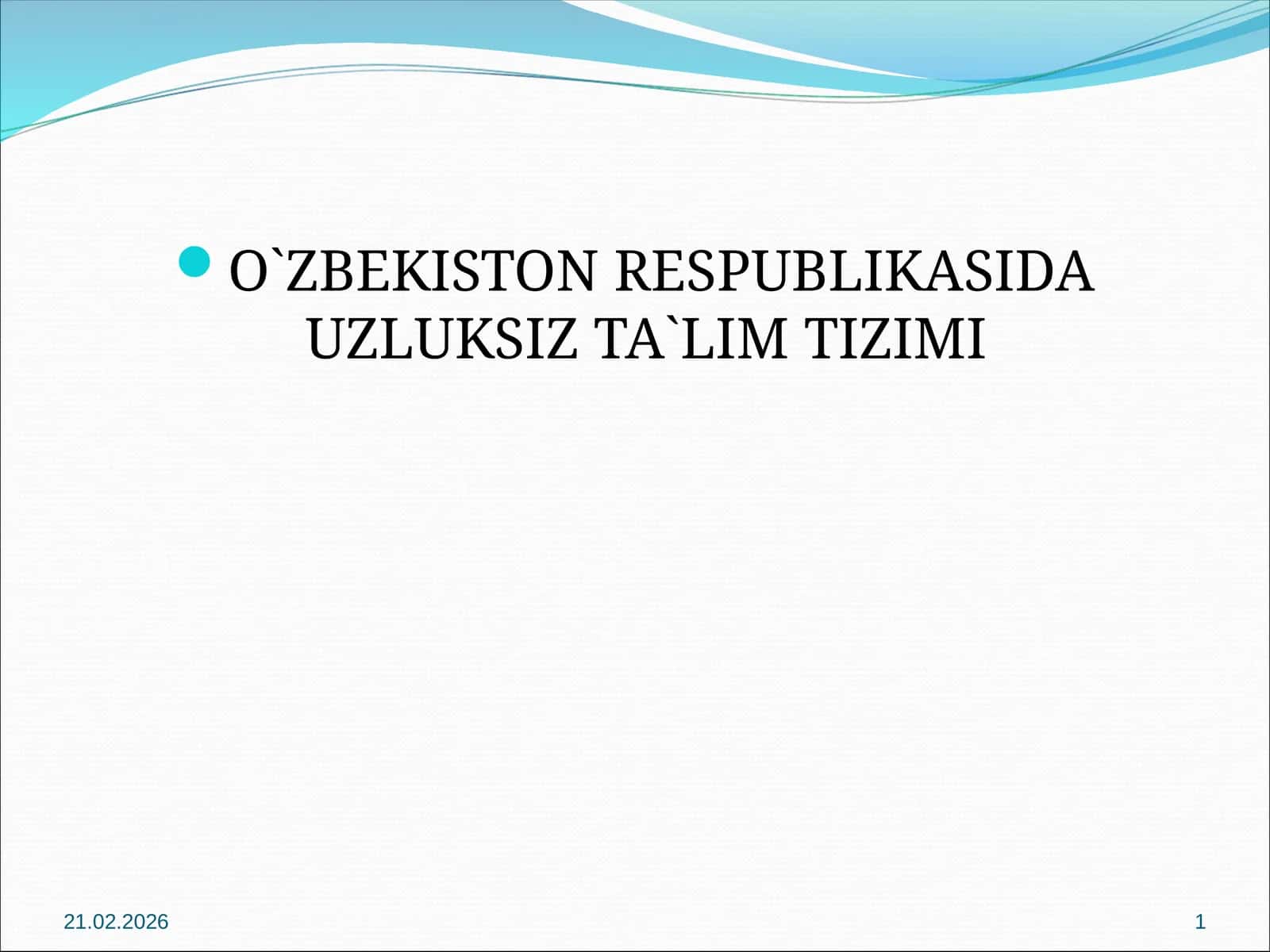 O`ZBEKISTON RESPUBLIKASIDA UZLUKSIZ TA`LIM TIZIMI

21.02.2026

1